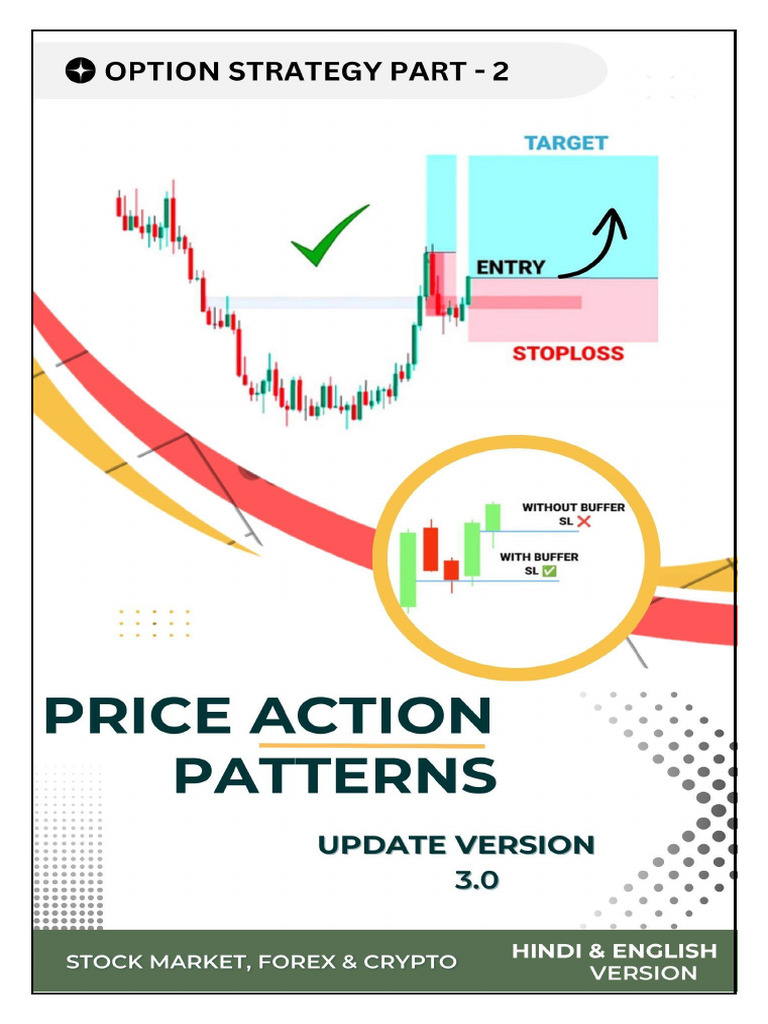 OPTION STRATEGY PART - 2

TARGET

ENTRY

STOPLOSS

WITHOUT BUFFER
SL ❌

WITH BUFFER
SL ✅

PRICE ACTION
PATTERNS

UPDATE VERSION
3.0

STOCK MARKET, FOREX & CRYPTO

HINDI & ENGLISH
VERSION